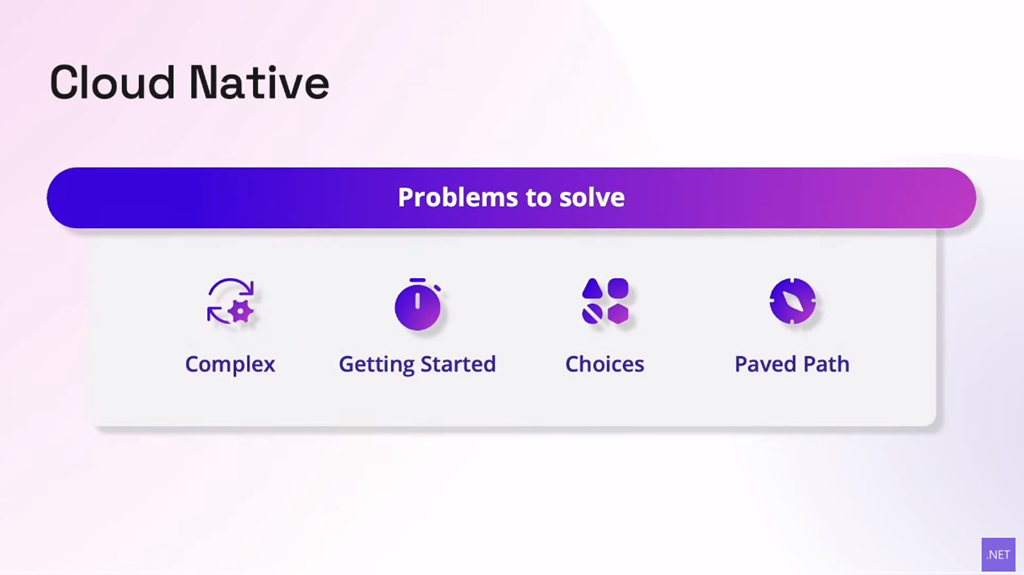 Cloud Native

Problems to solve

Complex

Getting Started

Choices

Paved Path

.NET